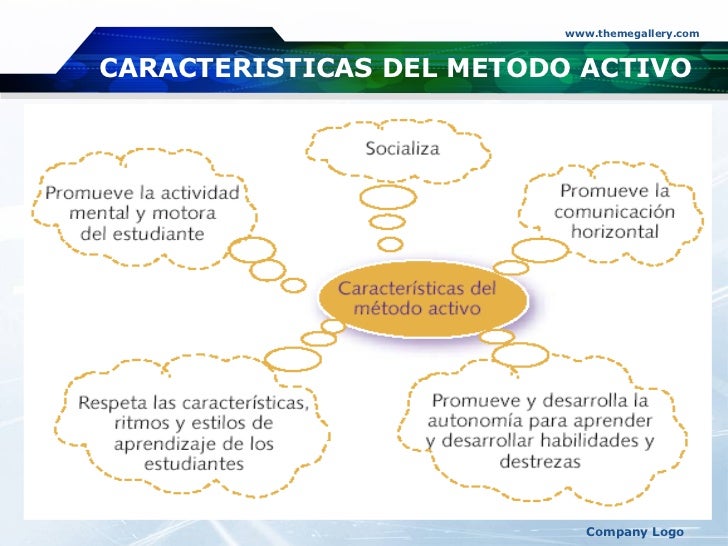 www.themegallery.com

CARACTERISTICAS DEL METODO ACTIVO

Socializa

Promueve la actividad mental y motora del estudiante

Promueve la comunicación horizontal

Características del método activo

Respeta las características, ritmos y estilos de aprendizaje de los estudiantes

Promueve y desarrolla la autonomía para aprender y desarrollar habilidades y destrezas

Company Logo